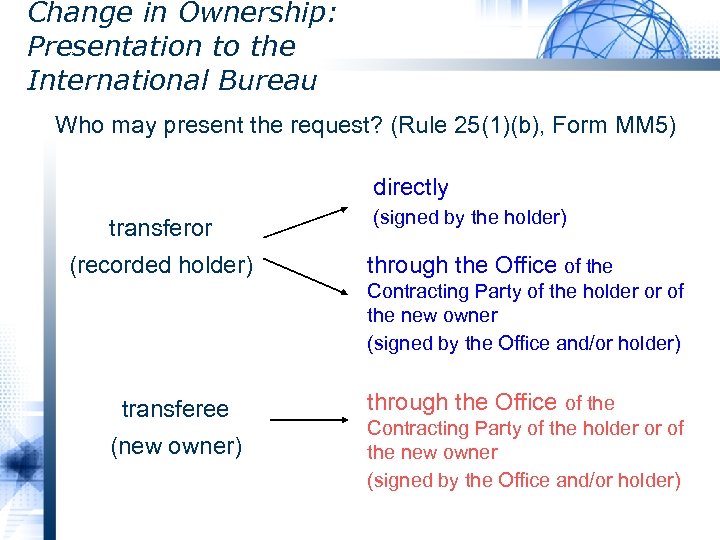 Change in Ownership: Presentation to the International Bureau

Who may present the request? (Rule 25(1)(b), Form MM5)

transferor
(recorded holder)

directly
(signed by the holder)

through the Office of the Contracting Party of the holder or of the new owner
(signed by the Office and/or holder)

transferee
(new owner)

through the Office of the Contracting Party of the holder or of the new owner
(signed by the Office and/or holder)